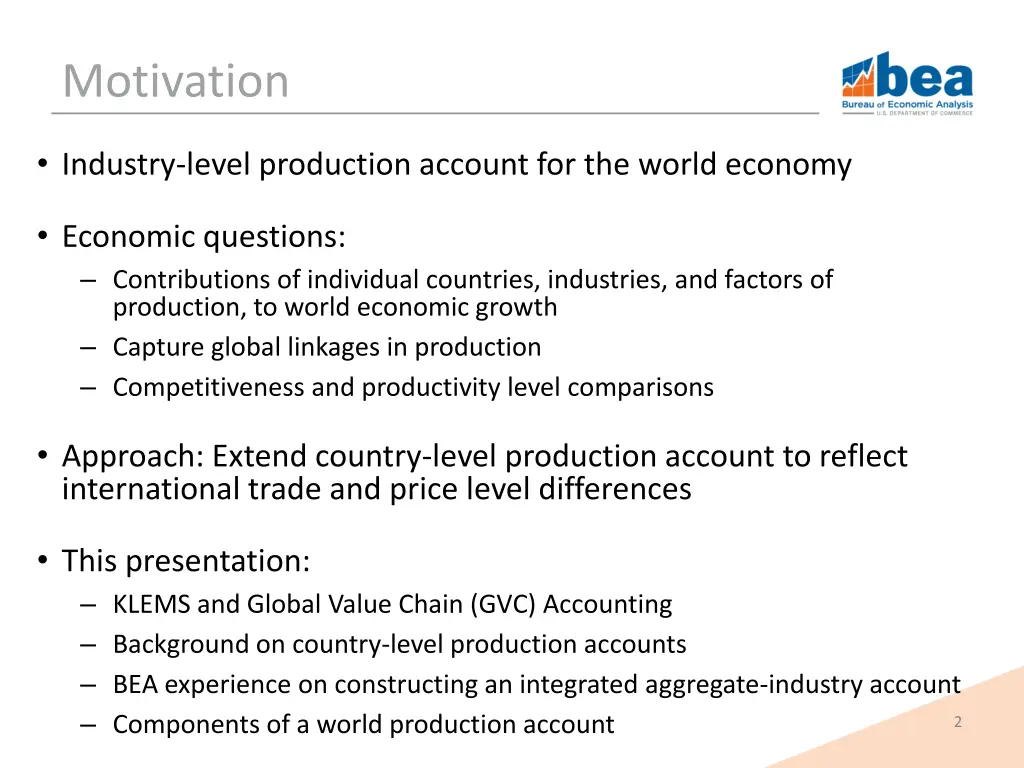 Motivation

bea
Bureau of Economic Analysis
U.S. DEPARTMENT OF COMMERCE

• Industry-level production account for the world economy

• Economic questions:
– Contributions of individual countries, industries, and factors of production, to world economic growth
– Capture global linkages in production
– Competitiveness and productivity level comparisons

• Approach: Extend country-level production account to reflect international trade and price level differences

• This presentation:
– KLEMS and Global Value Chain (GVC) Accounting
– Background on country-level production accounts
– BEA experience on constructing an integrated aggregate-industry account
– Components of a world production account

2